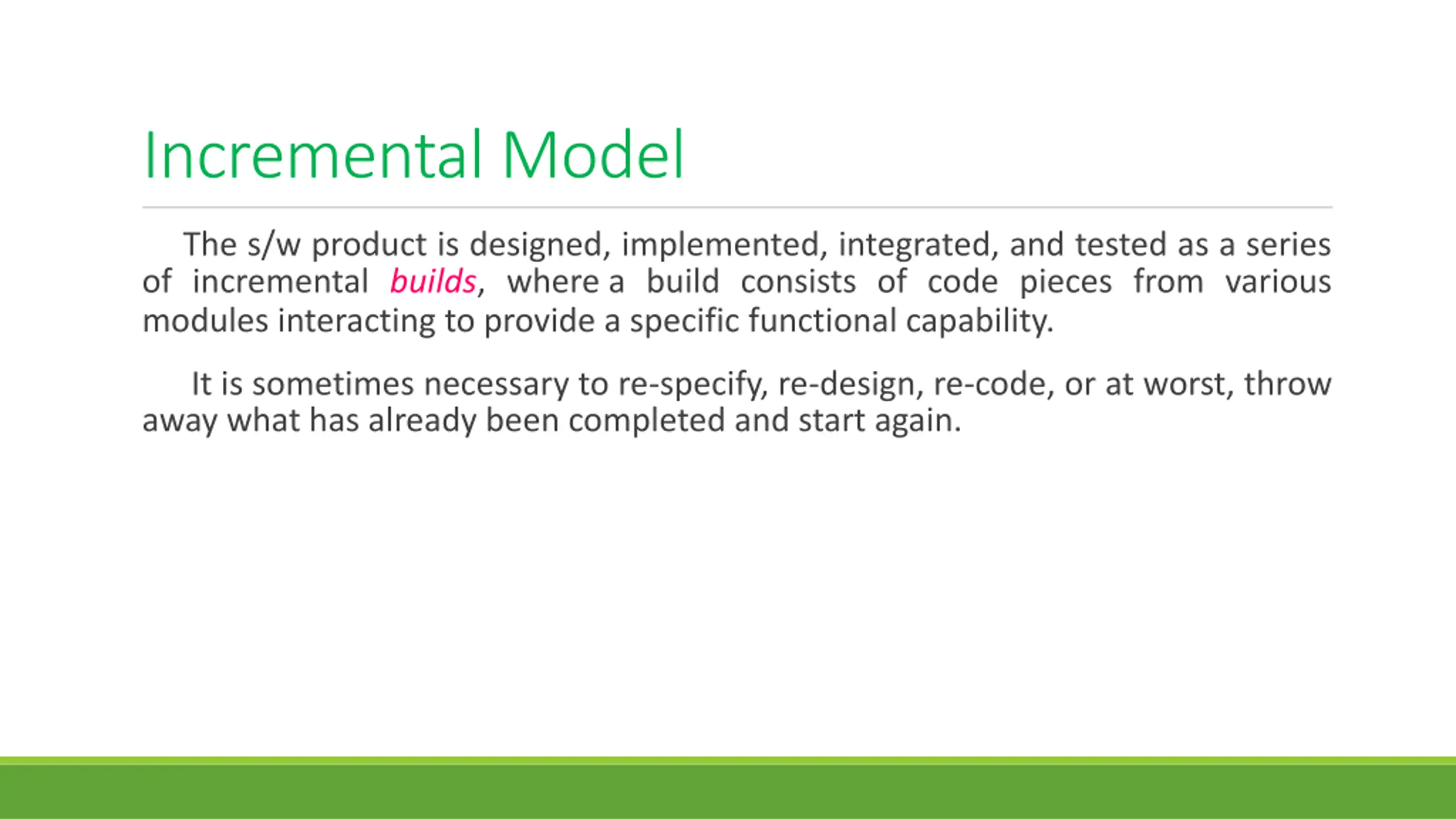 Incremental Model

The s/w product is designed, implemented, integrated, and tested as a series of incremental builds, where a build consists of code pieces from various modules interacting to provide a specific functional capability.

It is sometimes necessary to re-specify, re-design, re-code, or at worst, throw away what has already been completed and start again.